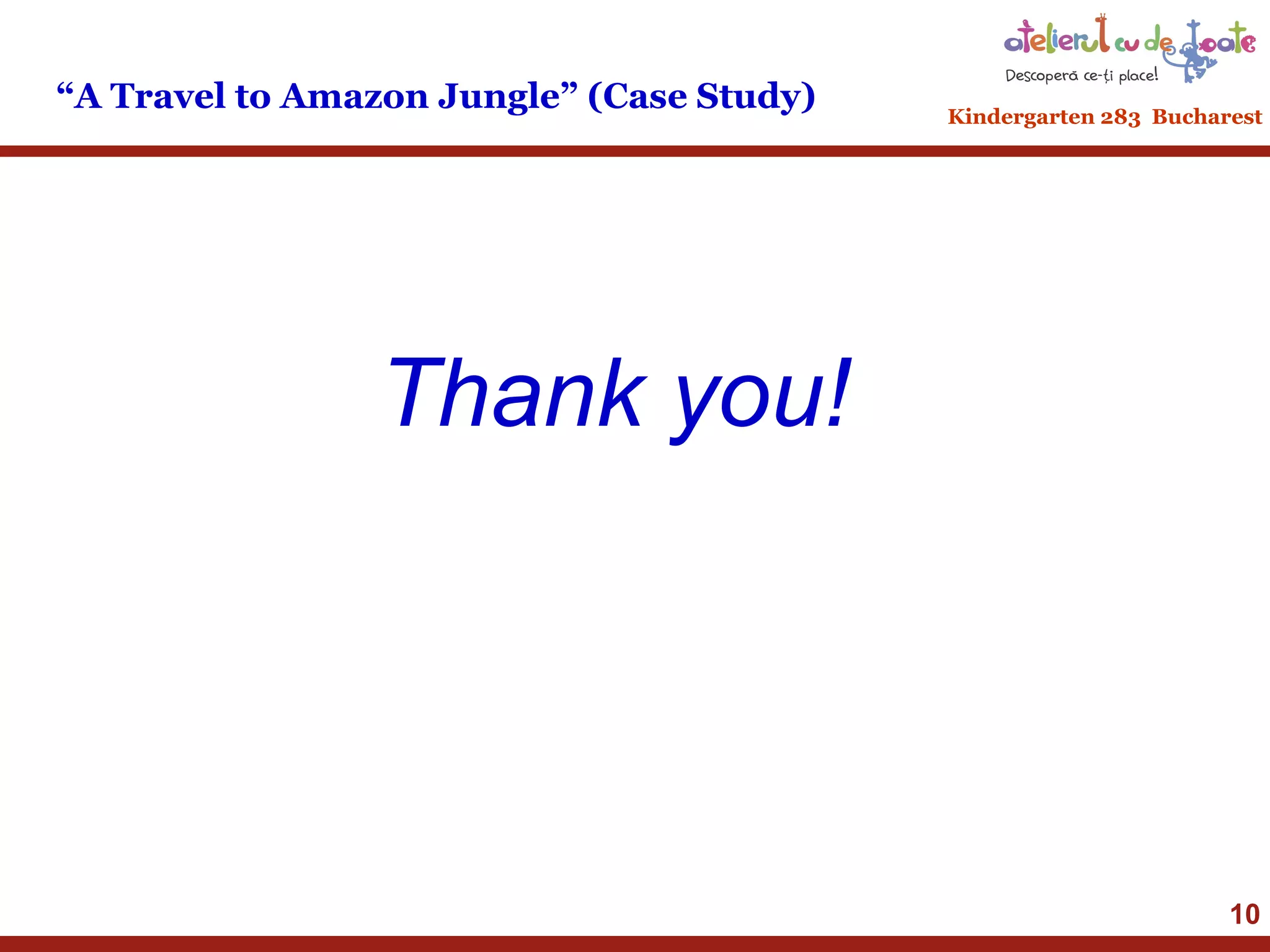 “A Travel to Amazon Jungle” (Case Study)

atelierul cu de toate
Descoperă ce-ți place!

Kindergarten 283 Bucharest

Thank you!

10